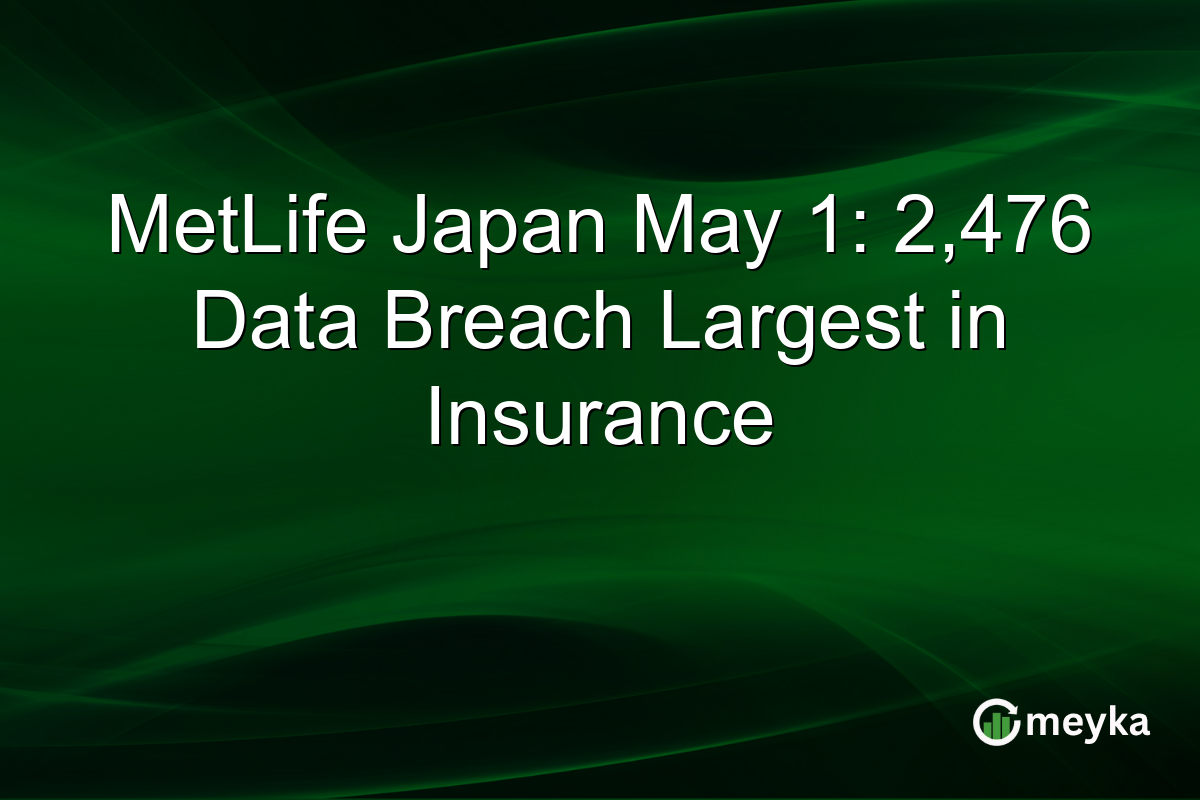 MetLife Japan May 1: 2,476 Data Breach Largest in Insurance

meyka